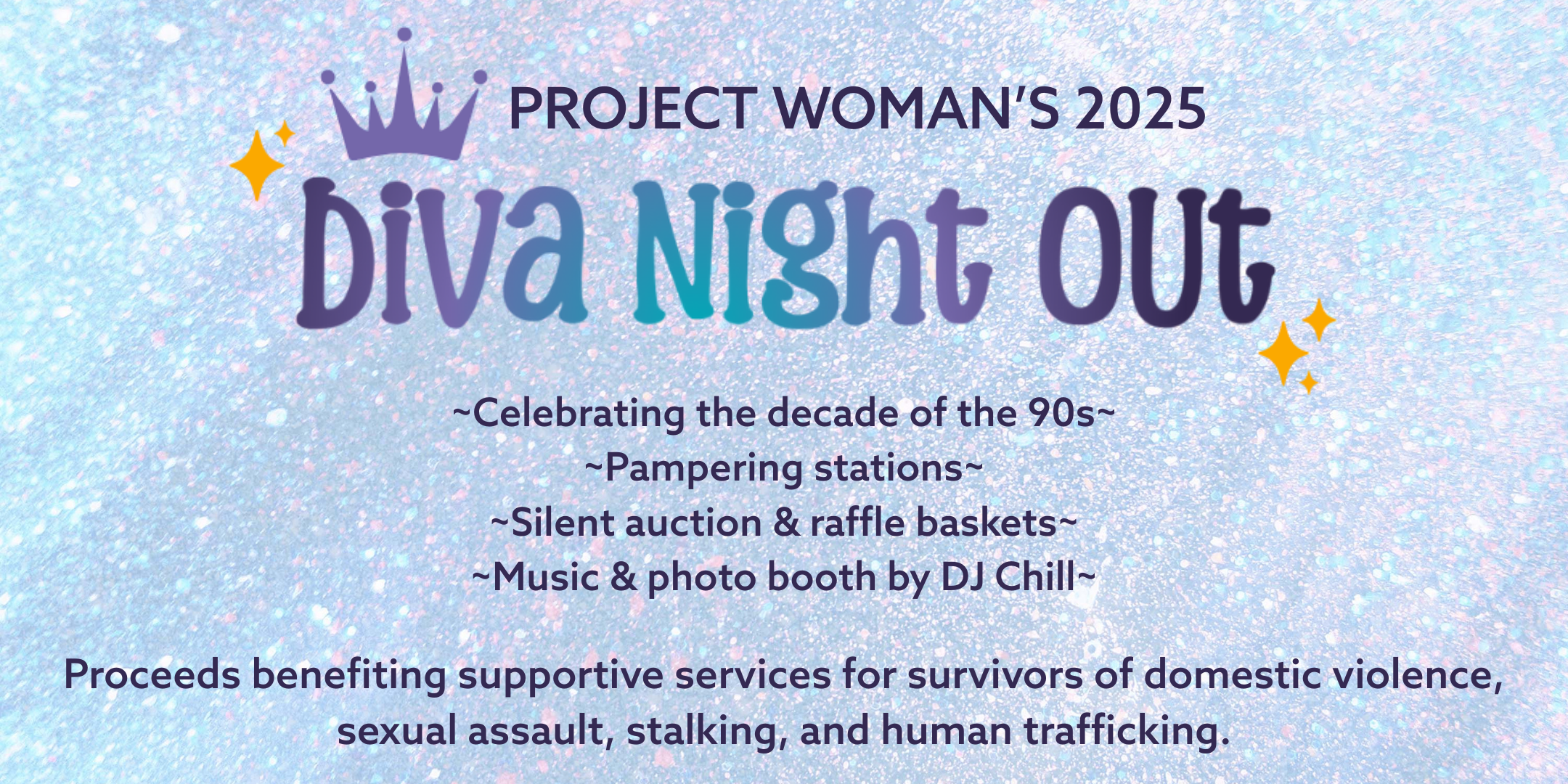 PROJECT WOMAN'S 2025

Diva Night Out

~Celebrating the decade of the 90s~
~Pampering stations~
~Silent auction & raffle baskets~
~Music & photo booth by DJ Chill~

Proceeds benefiting supportive services for survivors of domestic violence, sexual assault, stalking, and human trafficking.